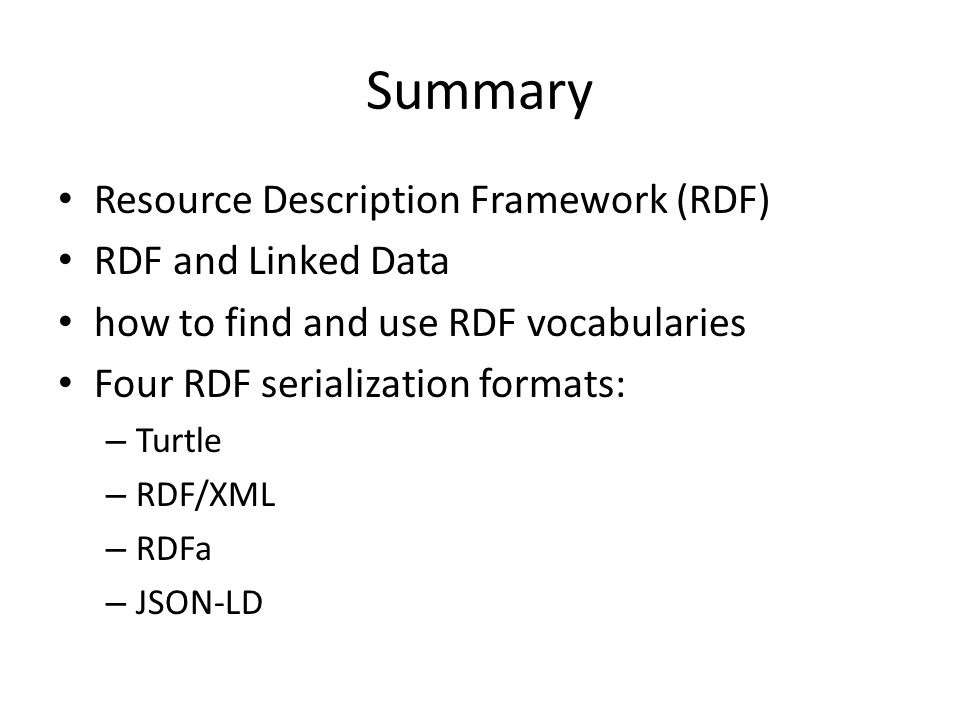 Summary

• Resource Description Framework (RDF)
• RDF and Linked Data
• how to find and use RDF vocabularies
• Four RDF serialization formats:
– Turtle
– RDF/XML
– RDFa
– JSON-LD